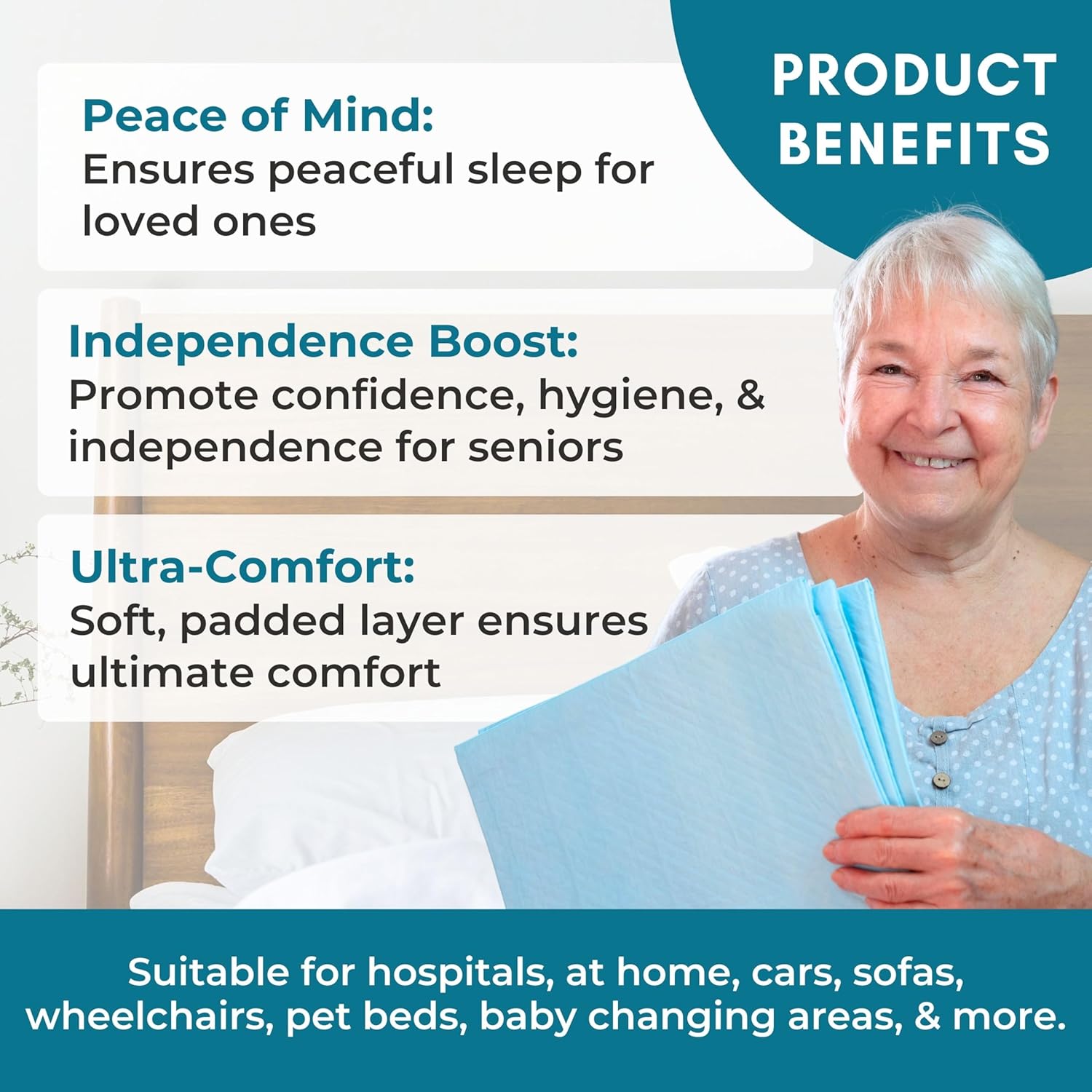 PRODUCT BENEFITS

Peace of Mind:
Ensures peaceful sleep for loved ones

Independence Boost:
Promote confidence, hygiene, & independence for seniors

Ultra-Comfort:
Soft, padded layer ensures ultimate comfort

Suitable for hospitals, at home, cars, sofas, wheelchairs, pet beds, baby changing areas, & more.